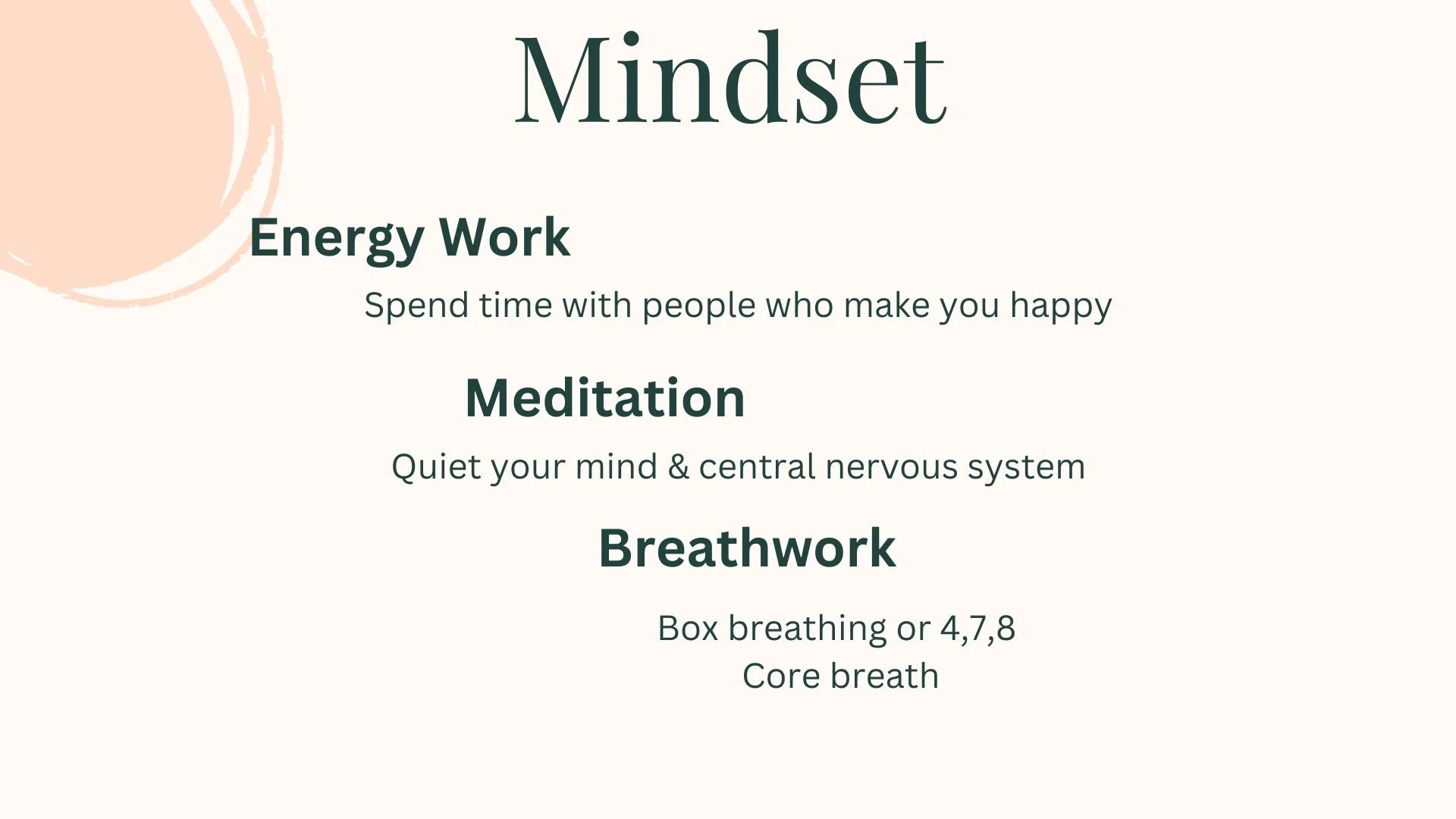 Mindset

Energy Work

Spend time with people who make you happy

Meditation

Quiet your mind & central nervous system

Breathwork

Box breathing or 4,7,8
Core breath